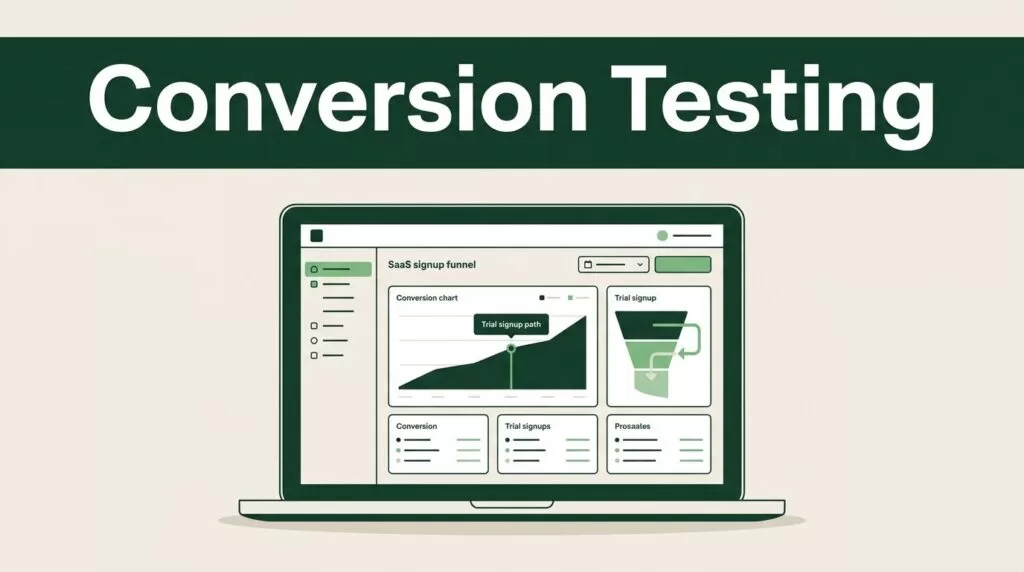 Conversion Testing

SaaS signup funnel

Conversion chart

Trial signup path

Trial signup

Conversion

Trial signups

Prosaates